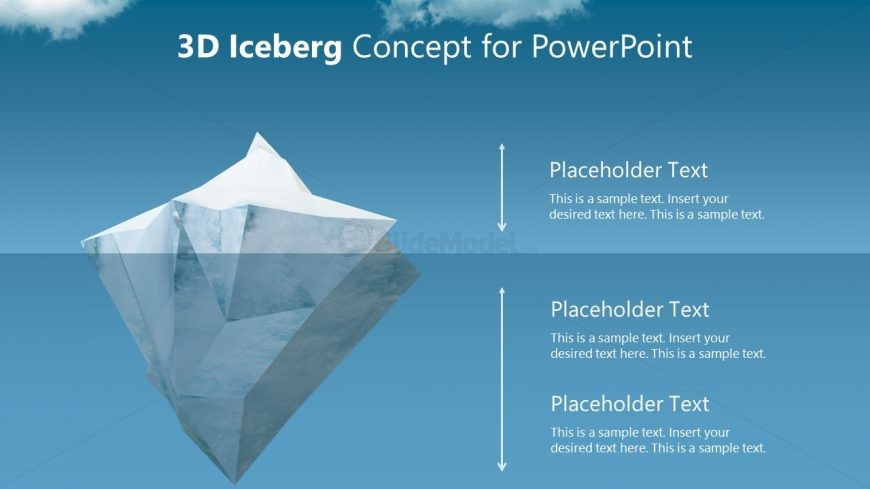 3D Iceberg Concept for PowerPoint

Placeholder Text

This is a sample text. Insert your desired text here. This is a sample text.

SlideModel.com

Placeholder Text

This is a sample text. Insert your desired text here. This is a sample text.

Placeholder Text

This is a sample text. Insert your desired text here. This is a sample text.